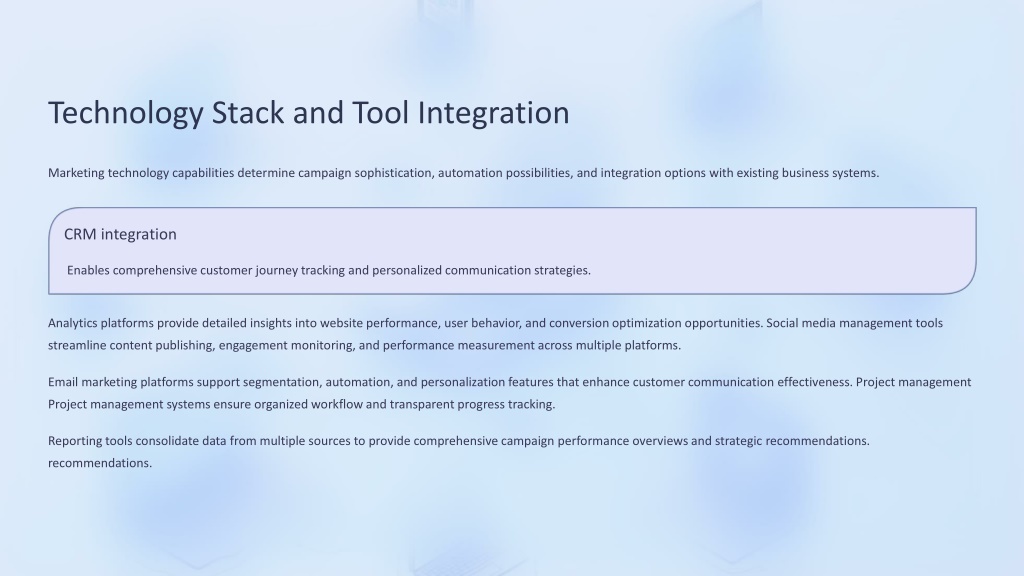 Technology Stack and Tool Integration

Marketing technology capabilities determine campaign sophistication, automation possibilities, and integration options with existing business systems.

CRM integration

Enables comprehensive customer journey tracking and personalized communication strategies.

Analytics platforms provide detailed insights into website performance, user behavior, and conversion optimization opportunities. Social media management tools streamline content publishing, engagement monitoring, and performance measurement across multiple platforms.

Email marketing platforms support segmentation, automation, and personalization features that enhance customer communication effectiveness. Project management Project management systems ensure organized workflow and transparent progress tracking.

Reporting tools consolidate data from multiple sources to provide comprehensive campaign performance overviews and strategic recommendations. recommendations.